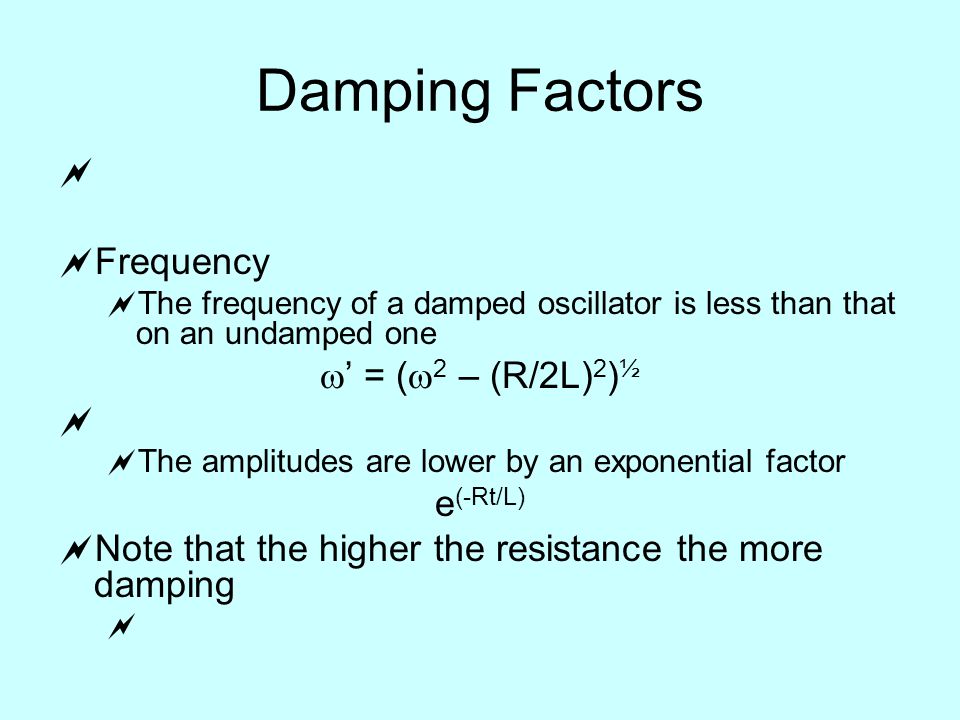 Damping Factors

Frequency

The frequency of a damped oscillator is less than that on an undamped one

$\omega' = (\omega^2 - (R/2L)^2)^{½}$

The amplitudes are lower by an exponential factor

$e^{(-Rt/L)}$

Note that the higher the resistance the more damping